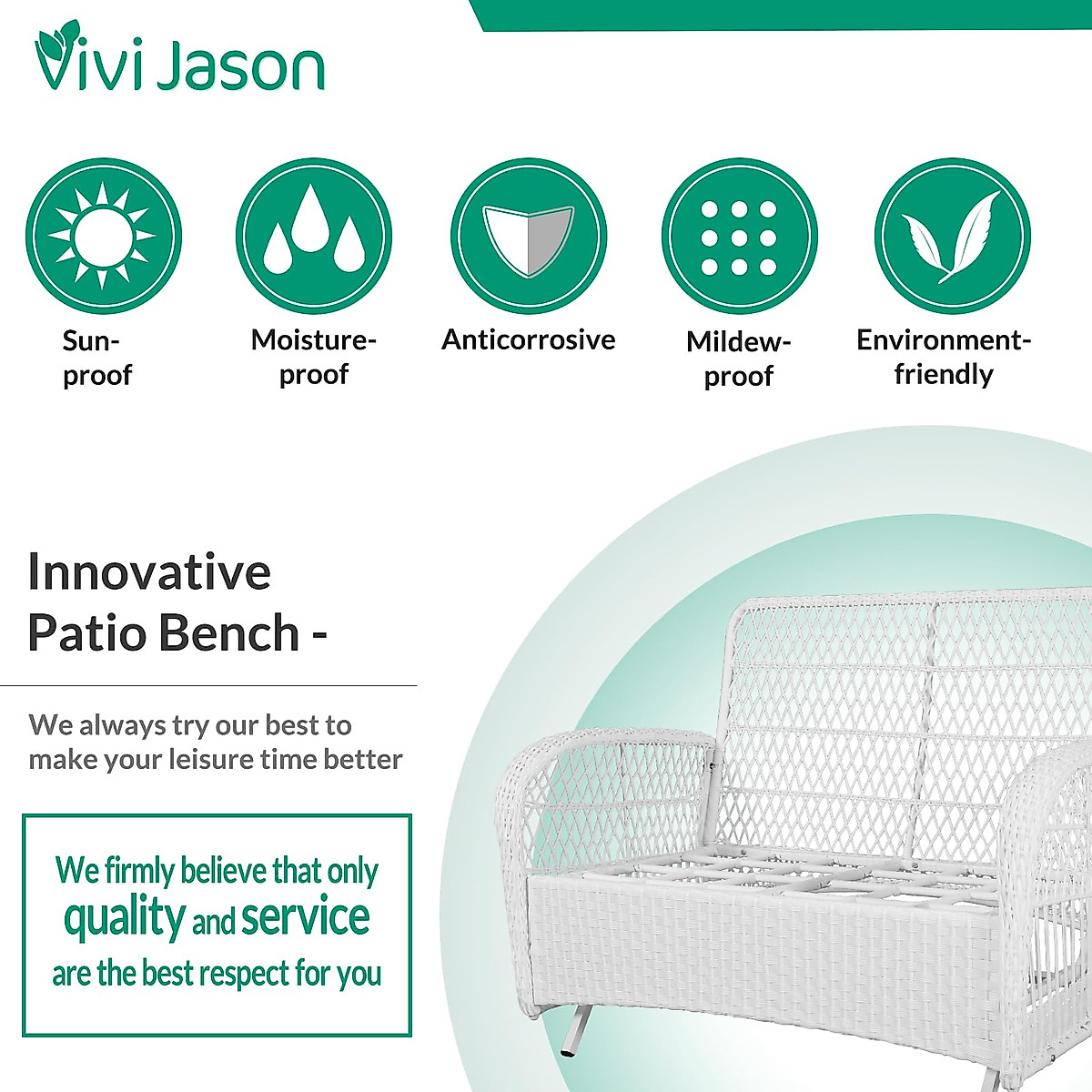 Vivi Jason

Sun-proof

Moisture-proof

Anticorrosive

Mildew-proof

Environment-friendly

Innovative Patio Bench -

We always try our best to make your leisure time better

We firmly believe that only quality and service are the best respect for you